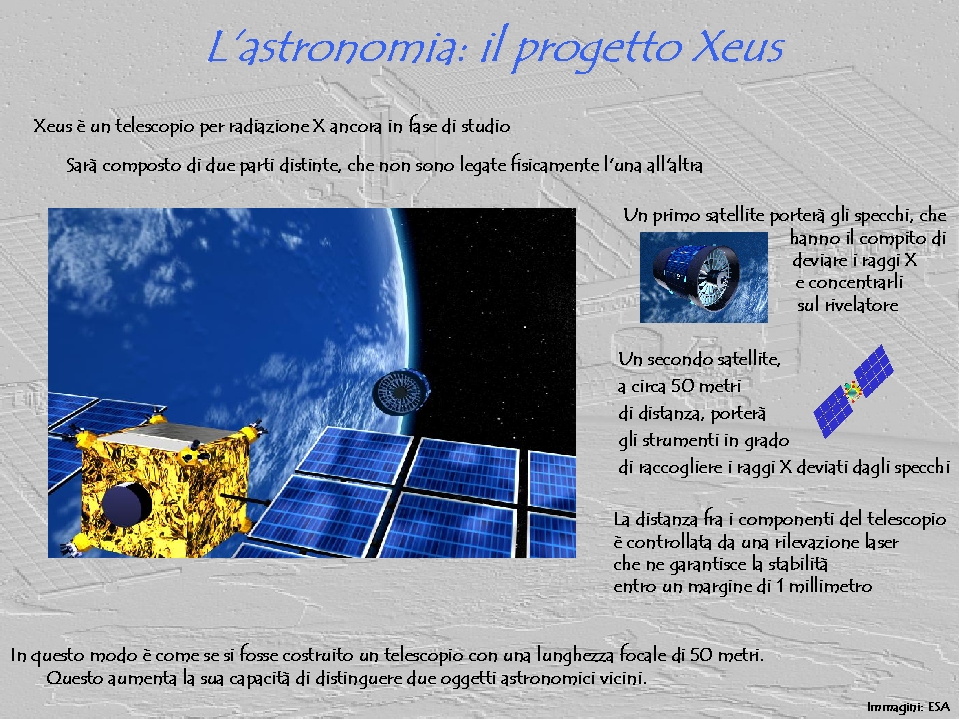 L'astronomia: il progetto Xeus

Xeus è un telescopio per radiazione X ancora in fase di studio

Sarà composto di due parti distinte, che non sono legate fisicamente l'una all'altra

Un primo satellite porterà gli specchi, che hanno il compito di deviare i raggi X e concentrarli sul rivelatore

Un secondo satellite, a circa 50 metri di distanza, porterà gli strumenti in grado di raccogliere i raggi X deviati dagli specchi

La distanza fra i componenti del telescopio è controllata da una rilevazione laser che ne garantisce la stabilità entro un margine di 1 millimetro

In questo modo è come se si fosse costruito un telescopio con una lunghezza focale di 50 metri.
Questo aumenta la sua capacità di distinguere due oggetti astronomici vicini.

Immagini: ESA